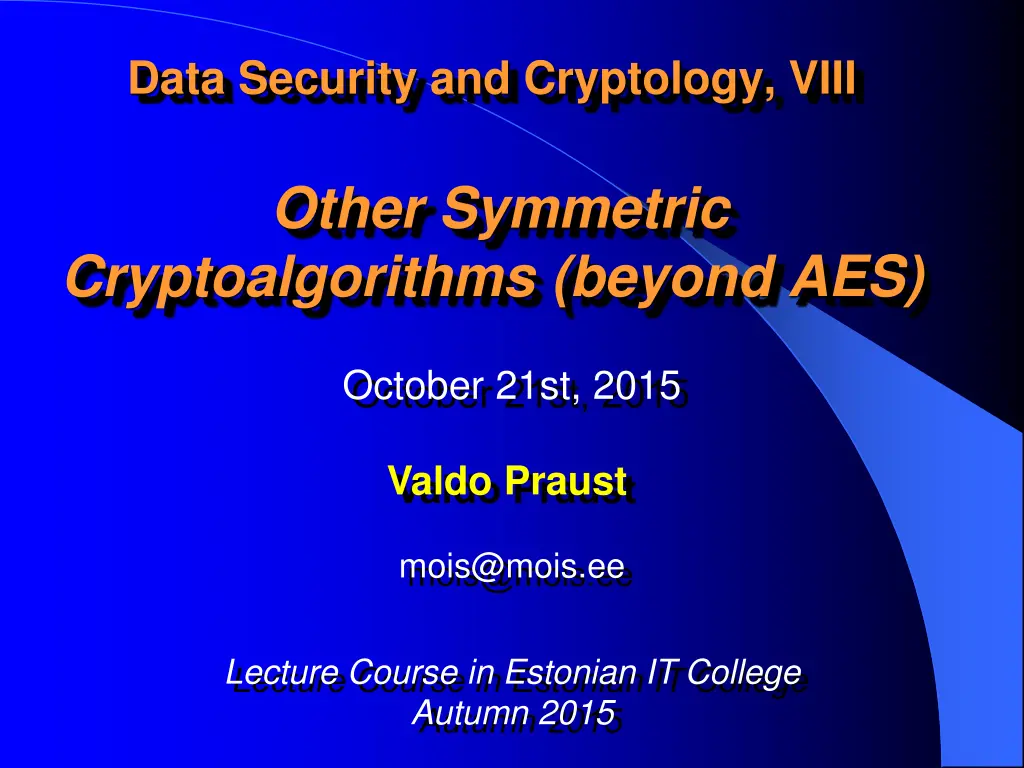 Data Security and Cryptology, VIII

Other Symmetric Cryptoalgorithms (beyond AES)

October 21st, 2015

Valdo Praust

mois@mois.ee

Lecture Course in Estonian IT College
Autumn 2015